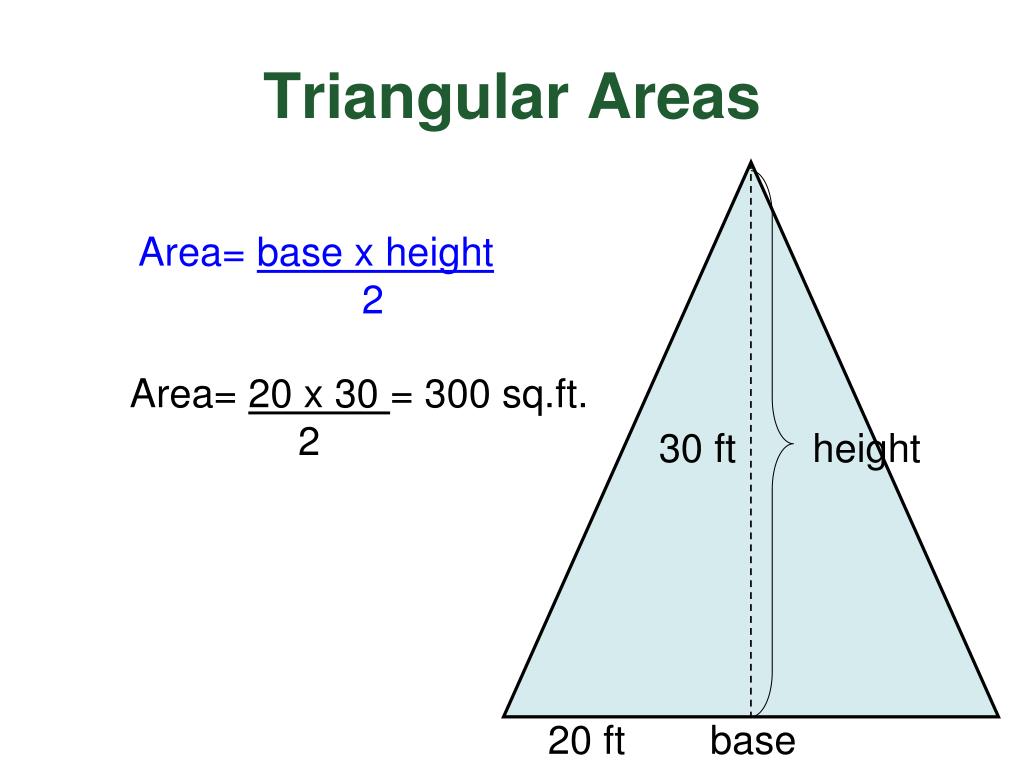 Triangular Areas

Area= $\frac{\text{base x height}}{2}$

Area= $\frac{20 \text{ x } 30}{2}$ = 300 sq.ft.

30 ft

height

20 ft

base